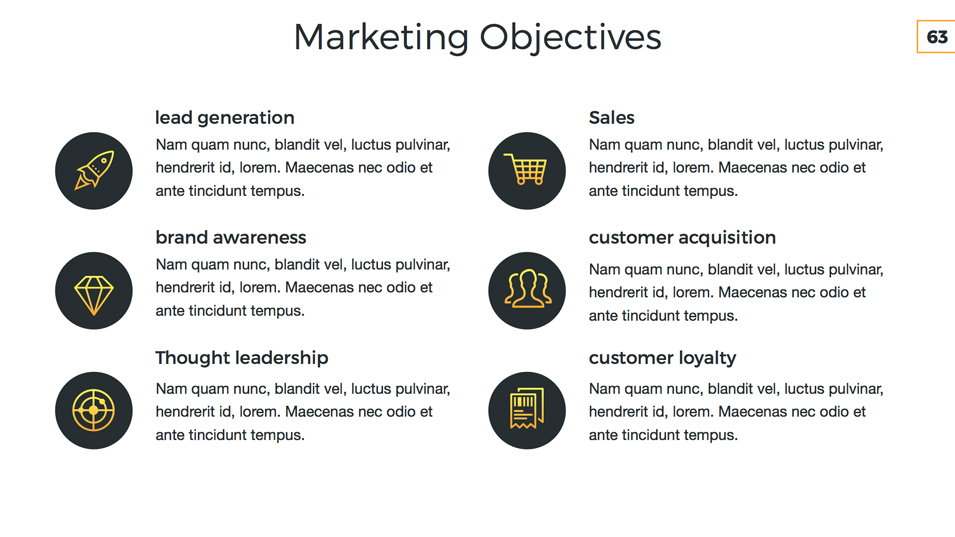 Marketing Objectives

63

lead generation
Nam quam nunc, blandit vel, luctus pulvinar, hendrerit id, lorem. Maecenas nec odio et ante tincidunt tempus.

brand awareness
Nam quam nunc, blandit vel, luctus pulvinar, hendrerit id, lorem. Maecenas nec odio et ante tincidunt tempus.

Thought leadership
Nam quam nunc, blandit vel, luctus pulvinar, hendrerit id, lorem. Maecenas nec odio et ante tincidunt tempus.

Sales
Nam quam nunc, blandit vel, luctus pulvinar, hendrerit id, lorem. Maecenas nec odio et ante tincidunt tempus.

customer acquisition
Nam quam nunc, blandit vel, luctus pulvinar, hendrerit id, lorem. Maecenas nec odio et ante tincidunt tempus.

customer loyalty
Nam quam nunc, blandit vel, luctus pulvinar, hendrerit id, lorem. Maecenas nec odio et ante tincidunt tempus.